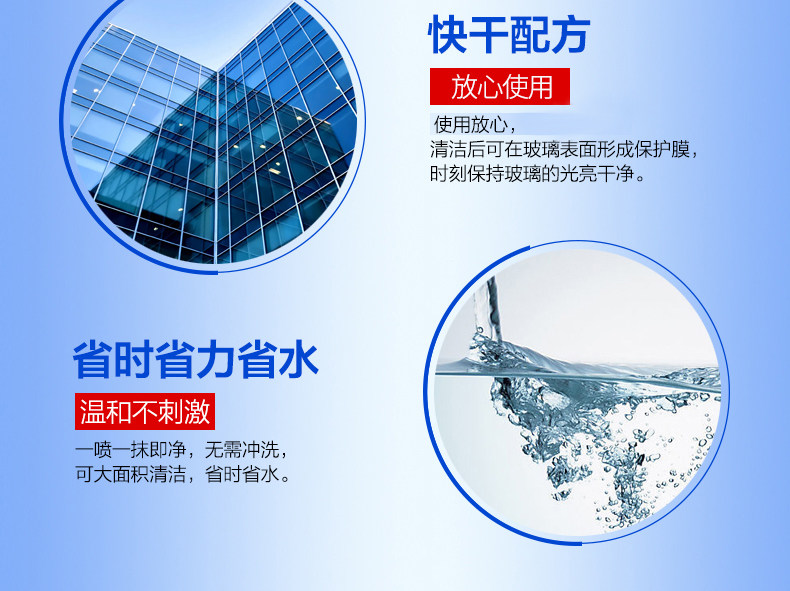 快干配方

放心使用

使用放心，
清洁后可在玻璃表面形成保护膜，
时刻保持玻璃的光亮干净。

省时省力省水

温和不刺激

一喷一抹即净，无需冲洗，
可大面积清洁，省时省水。